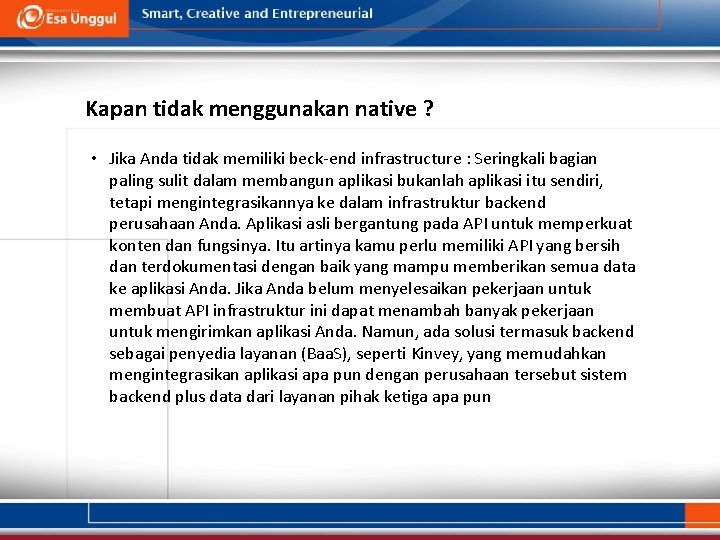 Esa Unggul

Smart, Creative and Entrepreneurial

Kapan tidak menggunakan native ?

• Jika Anda tidak memiliki beck-end infrastructure : Seringkali bagian paling sulit dalam membangun aplikasi bukanlah aplikasi itu sendiri, tetapi mengintegrasikannya ke dalam infrastruktur backend perusahaan Anda. Aplikasi asli bergantung pada API untuk memperkuat konten dan fungsinya. Itu artinya kamu perlu memiliki API yang bersih dan terdokumentasi dengan baik yang mampu memberikan semua data ke aplikasi Anda. Jika Anda belum menyelesaikan pekerjaan untuk membuat API infrastruktur ini dapat menambah banyak pekerjaan untuk mengirimkan aplikasi Anda. Namun, ada solusi termasuk backend sebagai penyedia layanan (BaaS), seperti Kinvey, yang memudahkan mengintegrasikan aplikasi apa pun dengan perusahaan tersebut sistem backend plus data dari layanan pihak ketiga apa pun